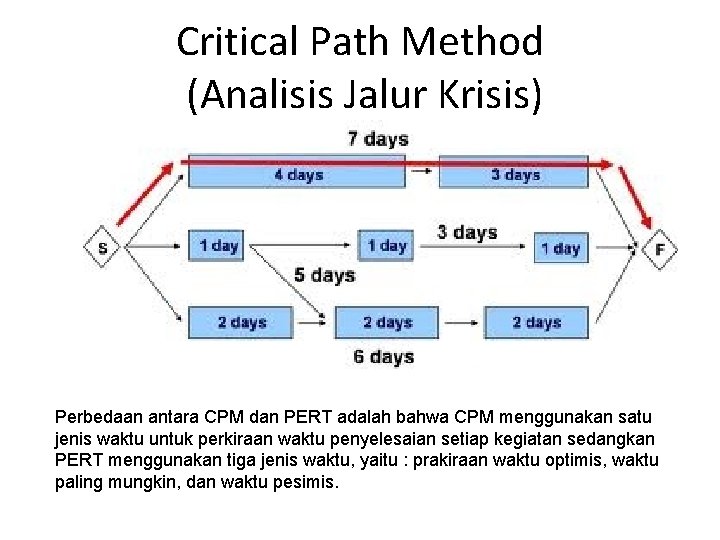 Critical Path Method
(Analisis Jalur Krisis)

7 days

4 days

3 days

S

1 day

1 day

3 days

1 day

F

5 days

2 days

2 days

2 days

6 days

Perbedaan antara CPM dan PERT adalah bahwa CPM menggunakan satu jenis waktu untuk perkiraan waktu penyelesaian setiap kegiatan sedangkan PERT menggunakan tiga jenis waktu, yaitu : prakiraan waktu optimis, waktu paling mungkin, dan waktu pesimis.